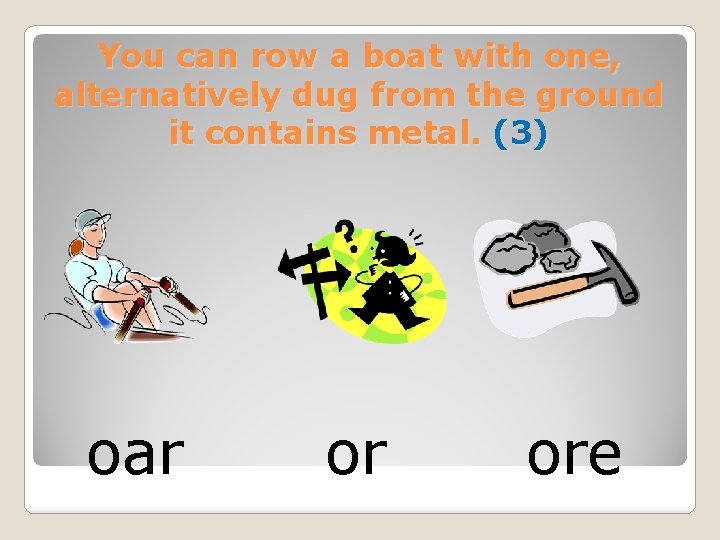 You can row a boat with one, alternatively dug from the ground it contains metal. (3)

oar

or

ore